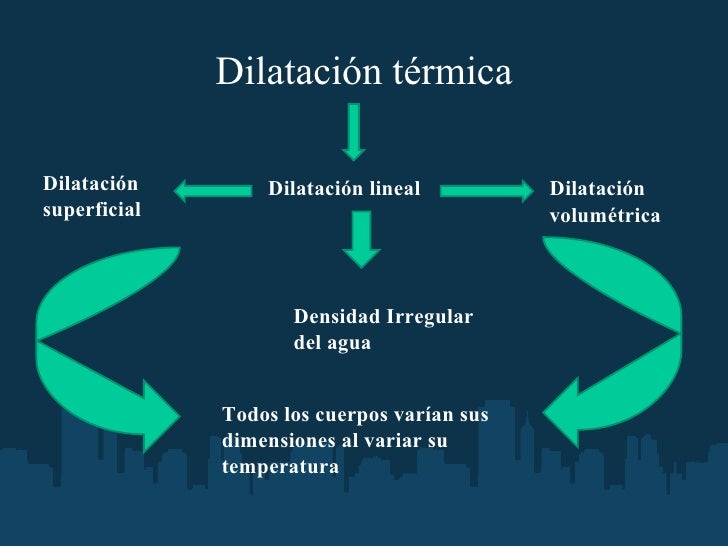 Dilatación térmica

Dilatación superficial

Dilatación lineal

Dilatación volumétrica

Densidad Irregular del agua

Todos los cuerpos varían sus dimensiones al variar su temperatura